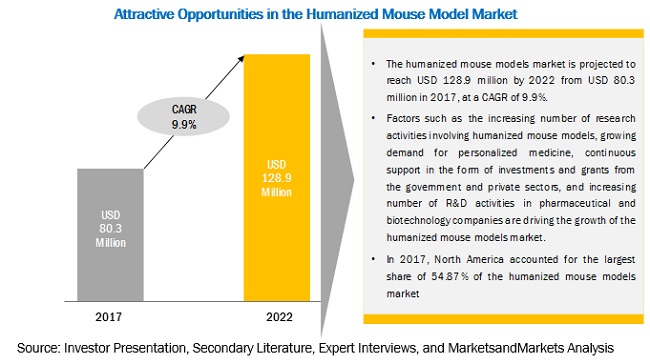 Attractive Opportunities in the Humanized Mouse Model Market

CAGR
9.9%

USD
80.3
Million

USD
128.9
Million

2017

2022

• The humanized mouse models market is projected to reach USD 128.9 million by 2022 from USD 80.3 million in 2017, at a CAGR of 9.9%.

• Factors such as the increasing number of research activities involving humanized mouse models, growing demand for personalized medicine, continuous support in the form of investments and grants from the government and private sectors, and increasing number of R&D activities in pharmaceutical and biotechnology companies are driving the growth of the humanized mouse models market.

• In 2017, North America accounted for the largest share of 54.87% of the humanized mouse models market

Source: Investor Presentation, Secondary Literature, Expert Interviews, and MarketsandMarkets Analysis